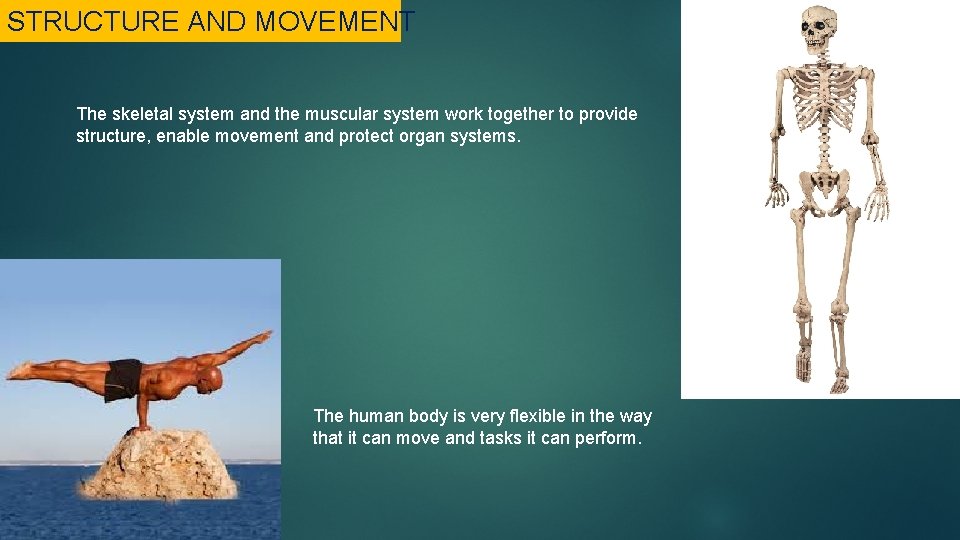 STRUCTURE AND MOVEMENT

The skeletal system and the muscular system work together to provide structure, enable movement and protect organ systems.

The human body is very flexible in the way that it can move and tasks it can perform.